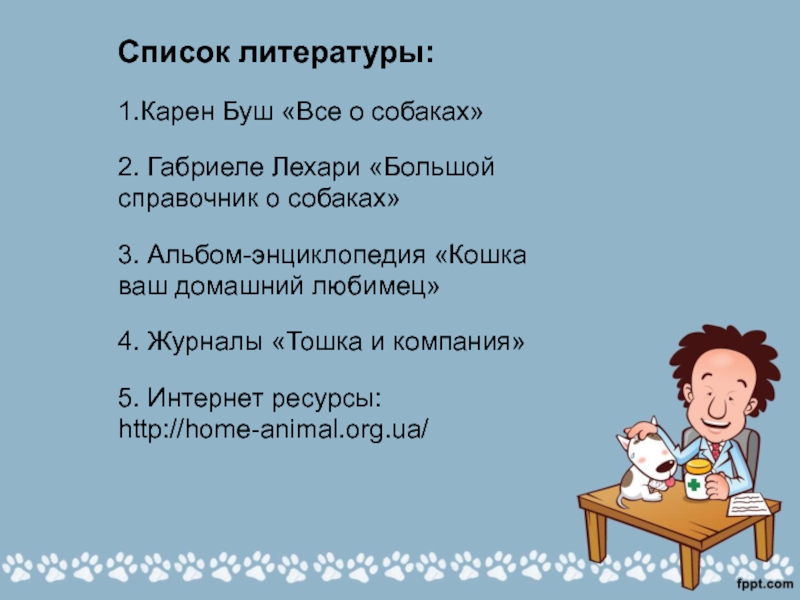 Список литературы:

1.Карен Буш «Все о собаках»

2. Габриеле Лехари «Большой справочник о собаках»

3. Альбом-энциклопедия «Кошка ваш домашний любимец»

4. Журналы «Тошка и компания»

5. Интернет ресурсы: http://home-animal.org.ua/

fppt.com